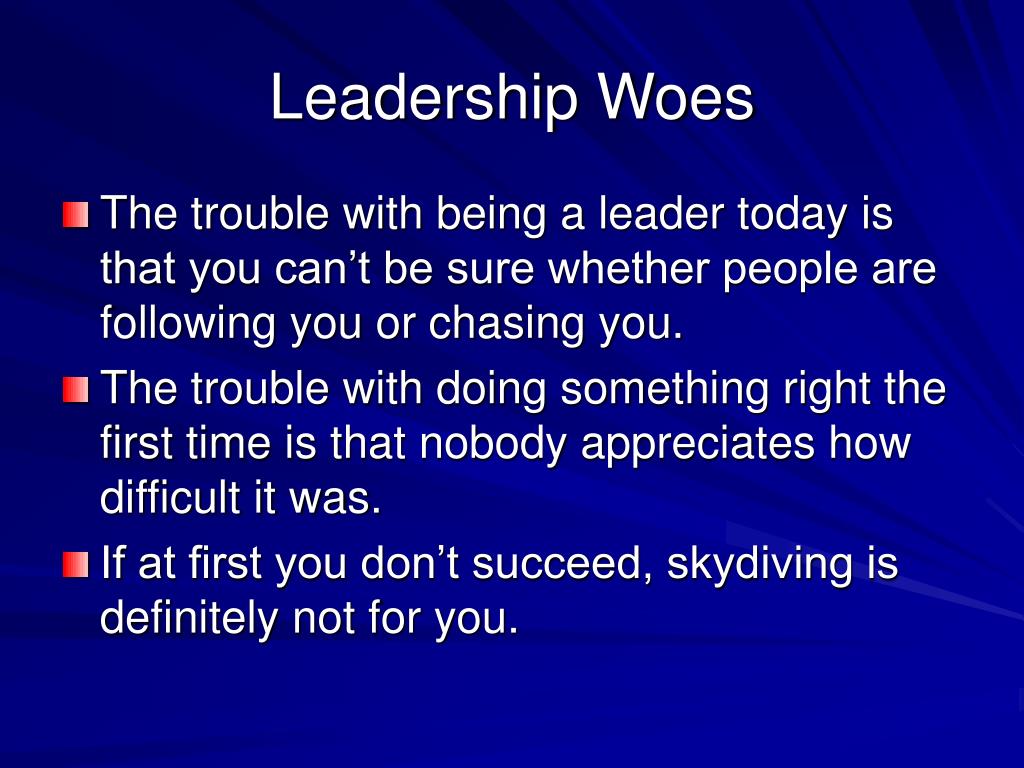 Leadership Woes

The trouble with being a leader today is that you can’t be sure whether people are following you or chasing you.

The trouble with doing something right the first time is that nobody appreciates how difficult it was.

If at first you don’t succeed, skydiving is definitely not for you.